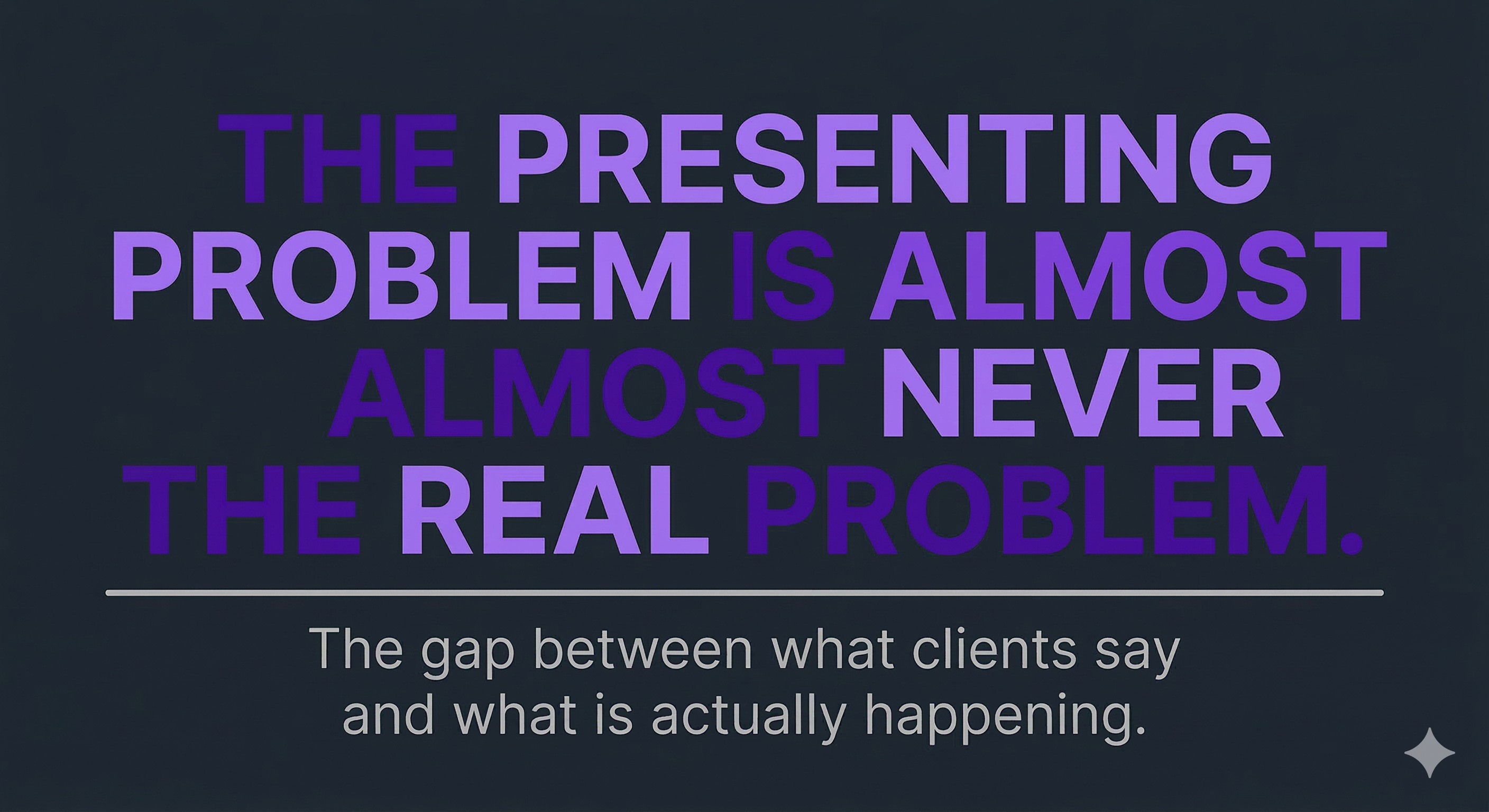 THE PRESENTING PROBLEM IS ALMOST ALMOST NEVER THE REAL PROBLEM.

The gap between what clients say and what is actually happening.